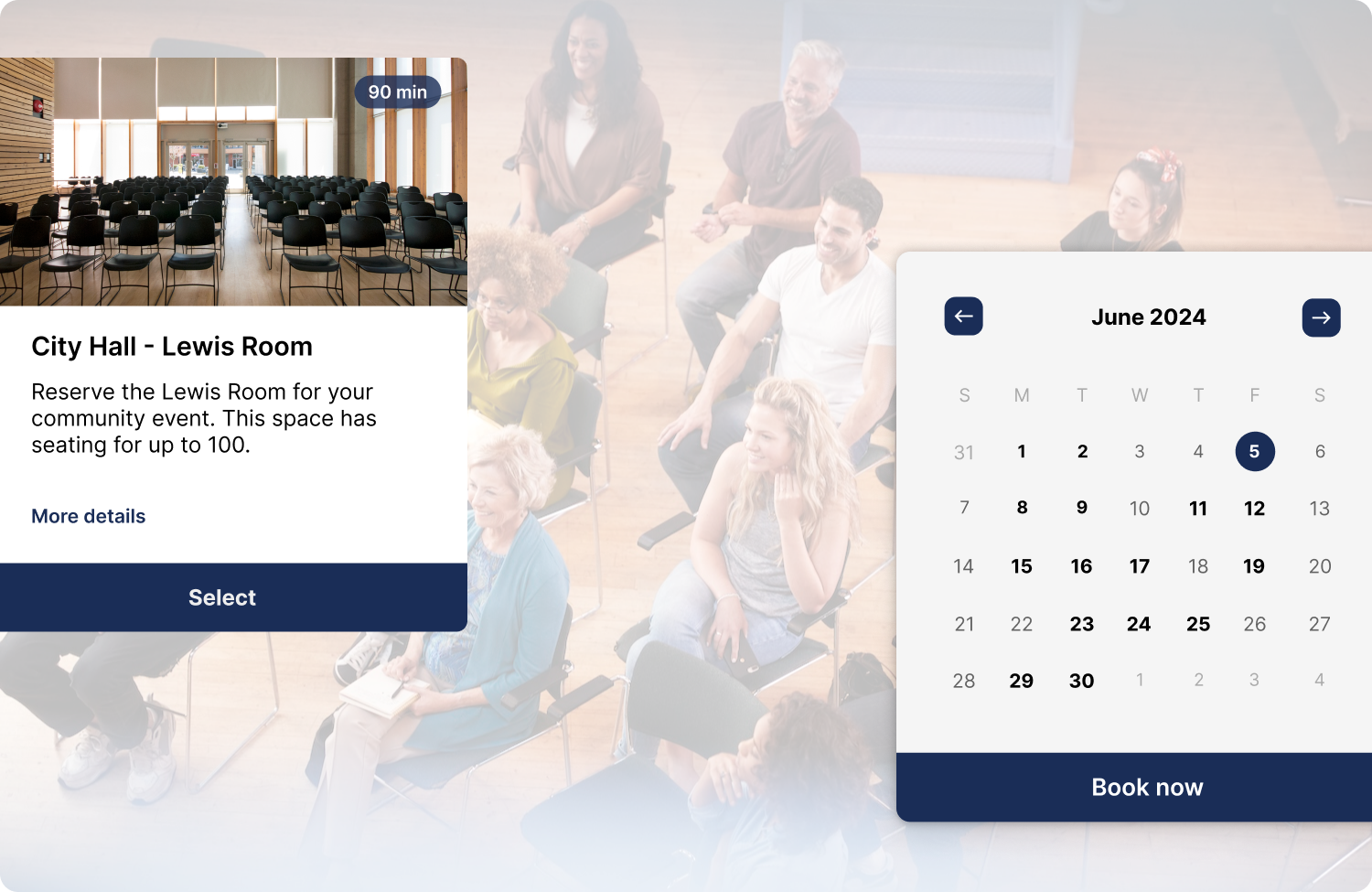 90 min

City Hall - Lewis Room

Reserve the Lewis Room for your community event. This space has seating for up to 100.

More details

Select

June 2024

| S | M | T | W | T | F | S |
|---|---|---|---|---|---|---|
| 31 | 1 | 2 | 3 | 4 | 5 | 6 |
| 7 | 8 | 9 | 10 | 11 | 12 | 13 |
| 14 | 15 | 16 | 17 | 18 | 19 | 20 |
| 21 | 22 | 23 | 24 | 25 | 26 | 27 |
| 28 | 29 | 30 | 1 | 2 | 3 | 4 |

Book now